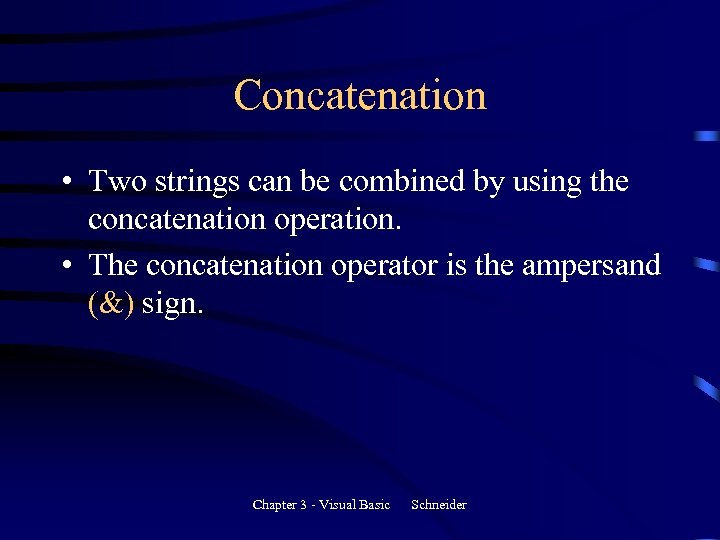 Concatenation

• Two strings can be combined by using the concatenation operation.

• The concatenation operator is the ampersand (&) sign.

Chapter 3 - Visual Basic Schneider